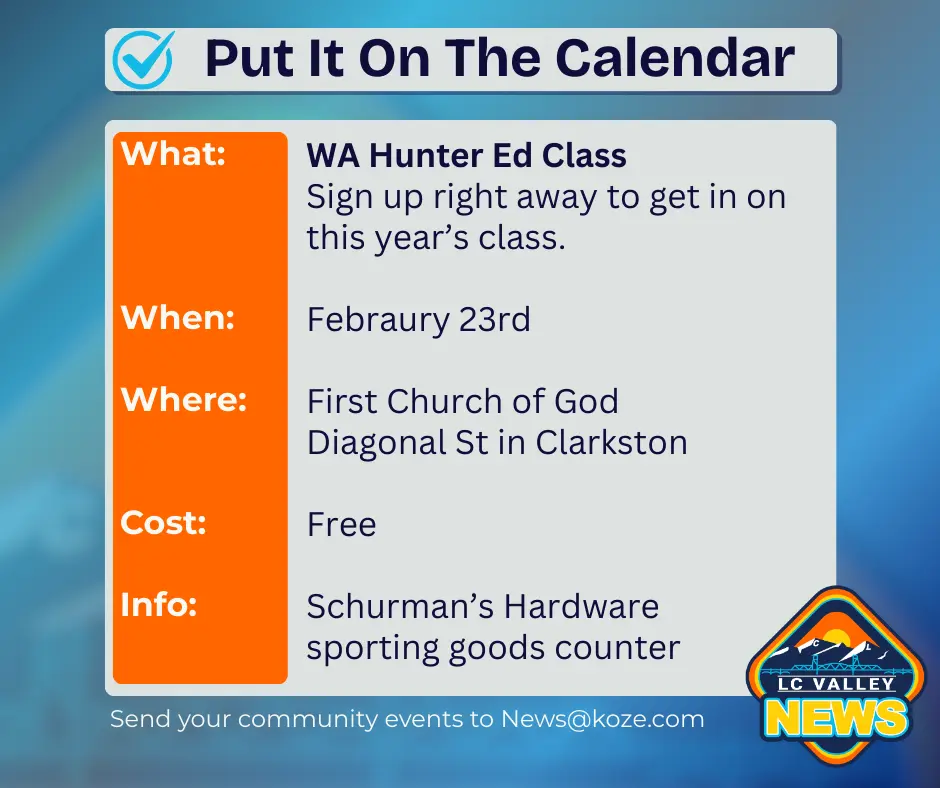 Put It On The Calendar

What:
WA Hunter Ed Class
Sign up right away to get in on this year's class.

When:
Febraury 23rd

Where:
First Church of God
Diagonal St in Clarkston

Cost:
Free

Info:
Schurman's Hardware sporting goods counter

Send your community events to News@koze.com

C L
LC VALLEY
NEWS